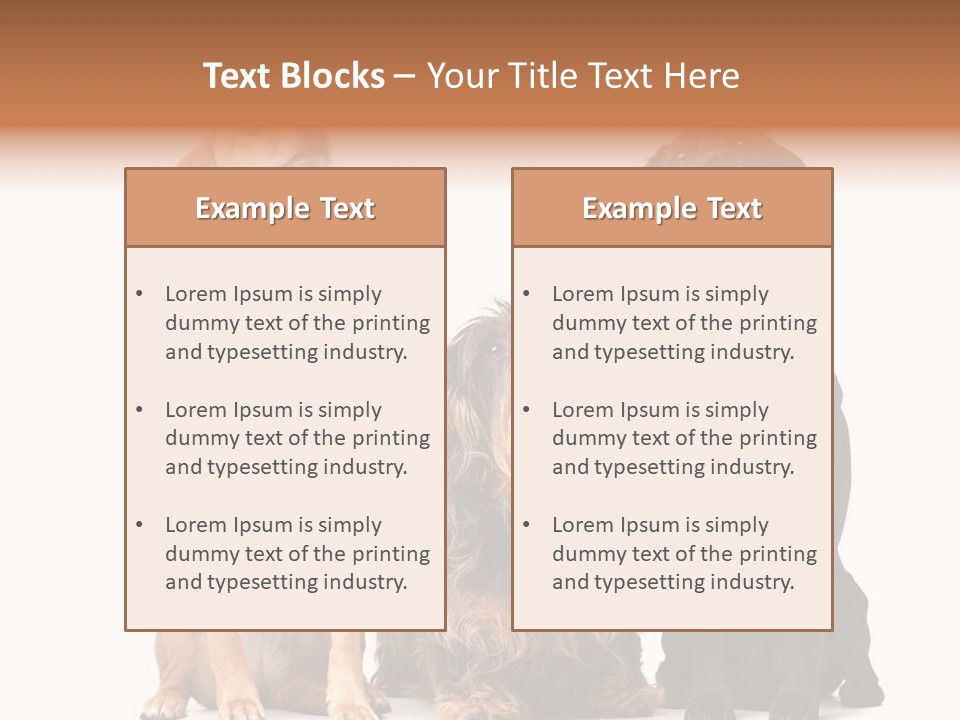 Text Blocks – Your Title Text Here

Example Text

• Lorem Ipsum is simply dummy text of the printing and typesetting industry.

• Lorem Ipsum is simply dummy text of the printing and typesetting industry.

• Lorem Ipsum is simply dummy text of the printing and typesetting industry.

Example Text

• Lorem Ipsum is simply dummy text of the printing and typesetting industry.

• Lorem Ipsum is simply dummy text of the printing and typesetting industry.

• Lorem Ipsum is simply dummy text of the printing and typesetting industry.